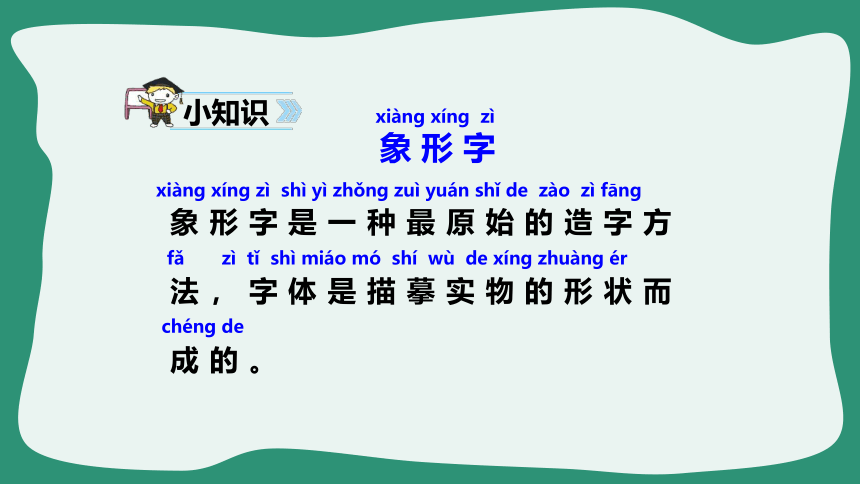 小知识

xiàng xíng zì
象形字

xiàng xíng zì shì yì zhǒng zuì yuán shǐ de zào zì fāng
象形字是一种最原始的造字方
fǎ zì tǐ shì miáo mó shí wù de xíng zhuàng ér
法，字体是描摹实物的形状而
chéng de
成的。